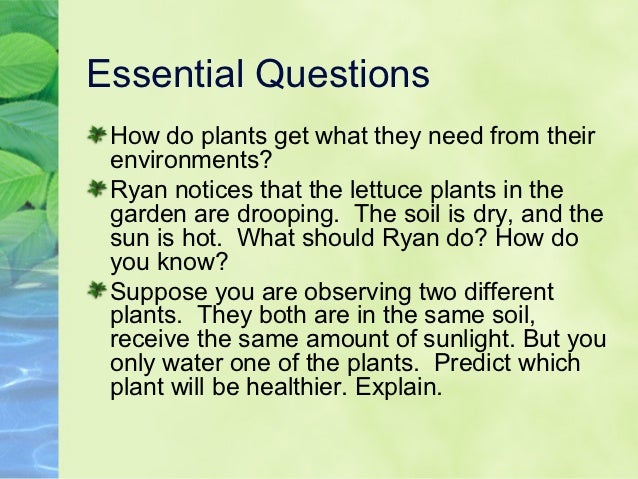 Essential Questions

How do plants get what they need from their environments?

Ryan notices that the lettuce plants in the garden are drooping.  The soil is dry, and the sun is hot.  What should Ryan do? How do you know?

Suppose you are observing two different plants.  They both are in the same soil, receive the same amount of sunlight. But you only water one of the plants.  Predict which plant will be healthier. Explain.